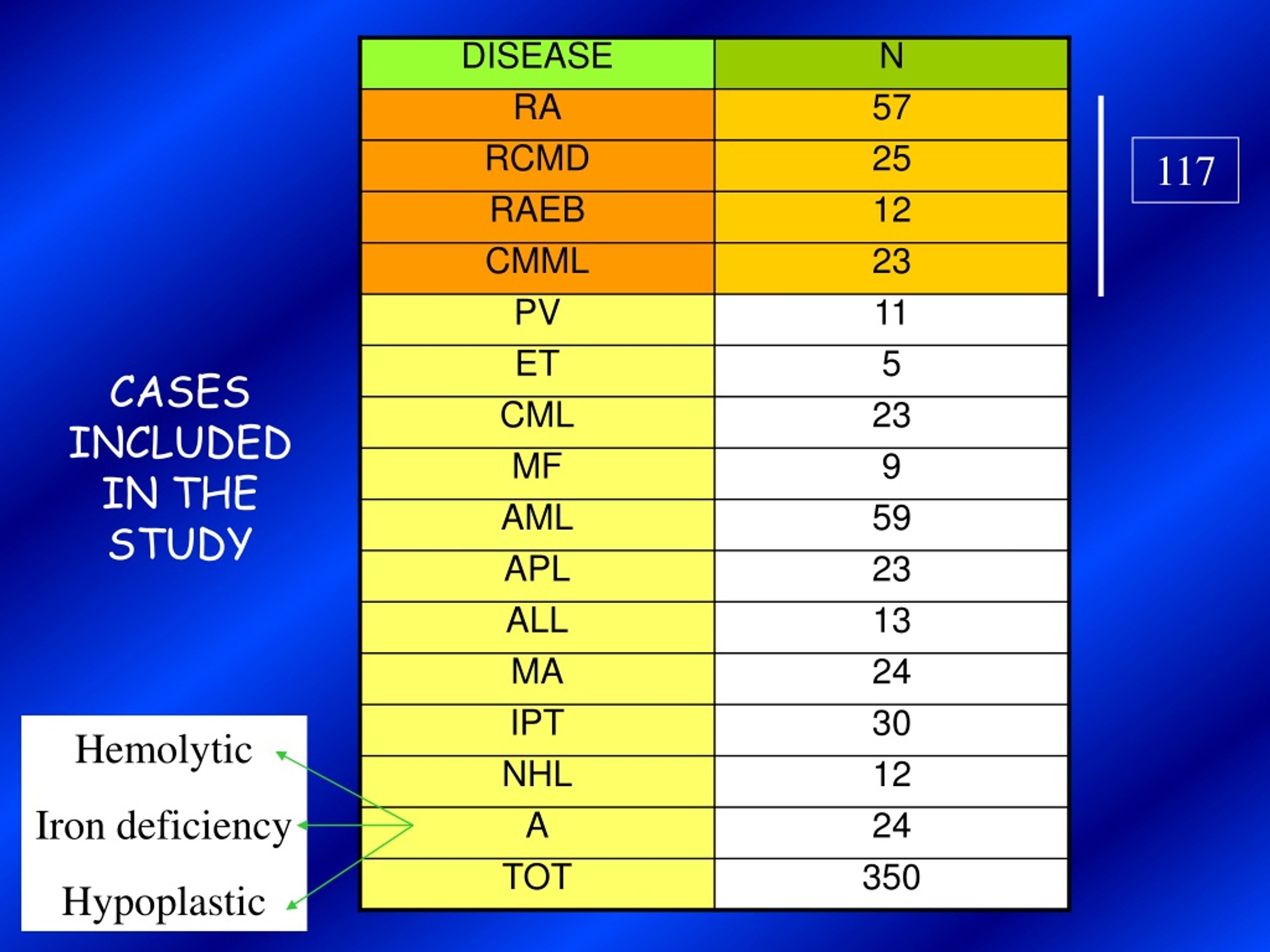 CASES INCLUDED IN THE STUDY

| DISEASE | N |
|---|---|
| RA | 57 |
| RCMD | 25 |
| RAEB | 12 |
| CMML | 23 |
| PV | 11 |
| ET | 5 |
| CML | 23 |
| MF | 9 |
| AML | 59 |
| APL | 23 |
| ALL | 13 |
| MA | 24 |
| IPT | 30 |
| NHL | 12 |
| A | 24 |
| TOT | 350 |

117

Hemolytic
Iron deficiency
Hypoplastic